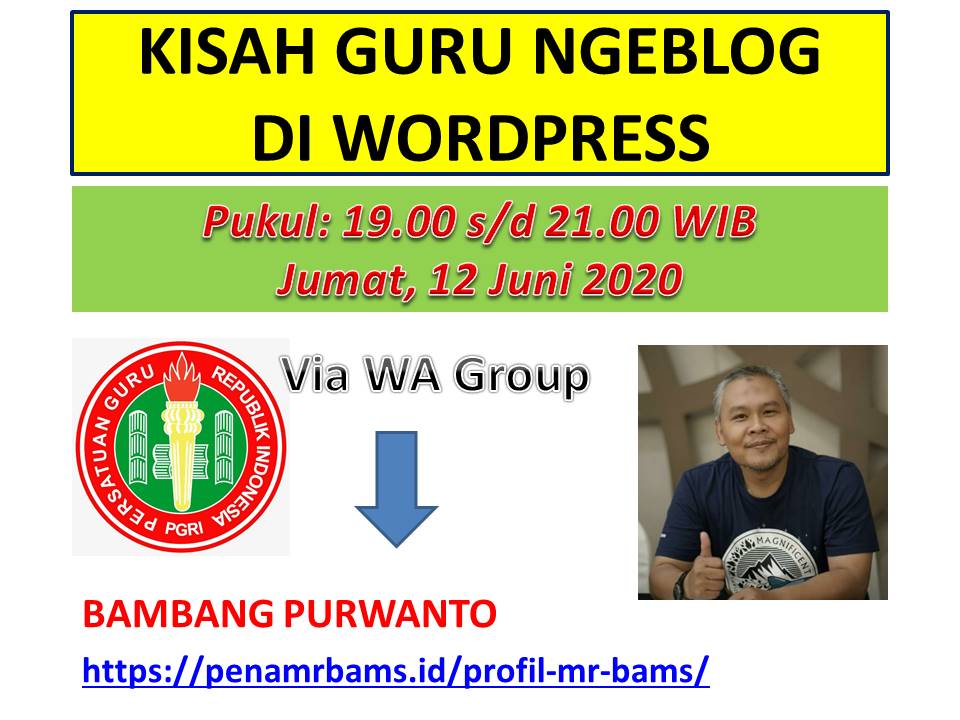 KISAH GURU NGEBLOG DI WORDPRESS

Pukul: 19.00 s/d 21.00 WIB
Jumat, 12 Juni 2020

PERSATUAN GURU REPUBLIK INDONESIA
PGRI

Via WA Group

MAGNIFICENT

BAMBANG PURWANTO
https://penamrbams.id/profil-mr-bams/